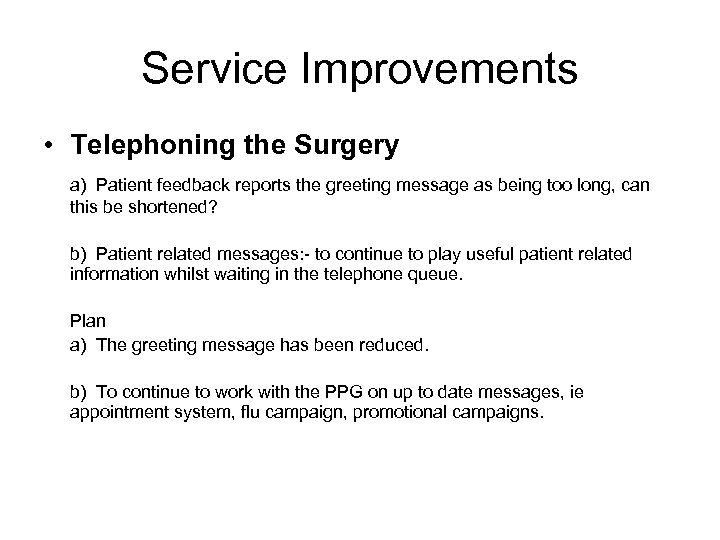 Service Improvements

• Telephoning the Surgery

a) Patient feedback reports the greeting message as being too long, can this be shortened?

b) Patient related messages:- to continue to play useful patient related information whilst waiting in the telephone queue.

Plan
a) The greeting message has been reduced.

b) To continue to work with the PPG on up to date messages, ie appointment system, flu campaign, promotional campaigns.